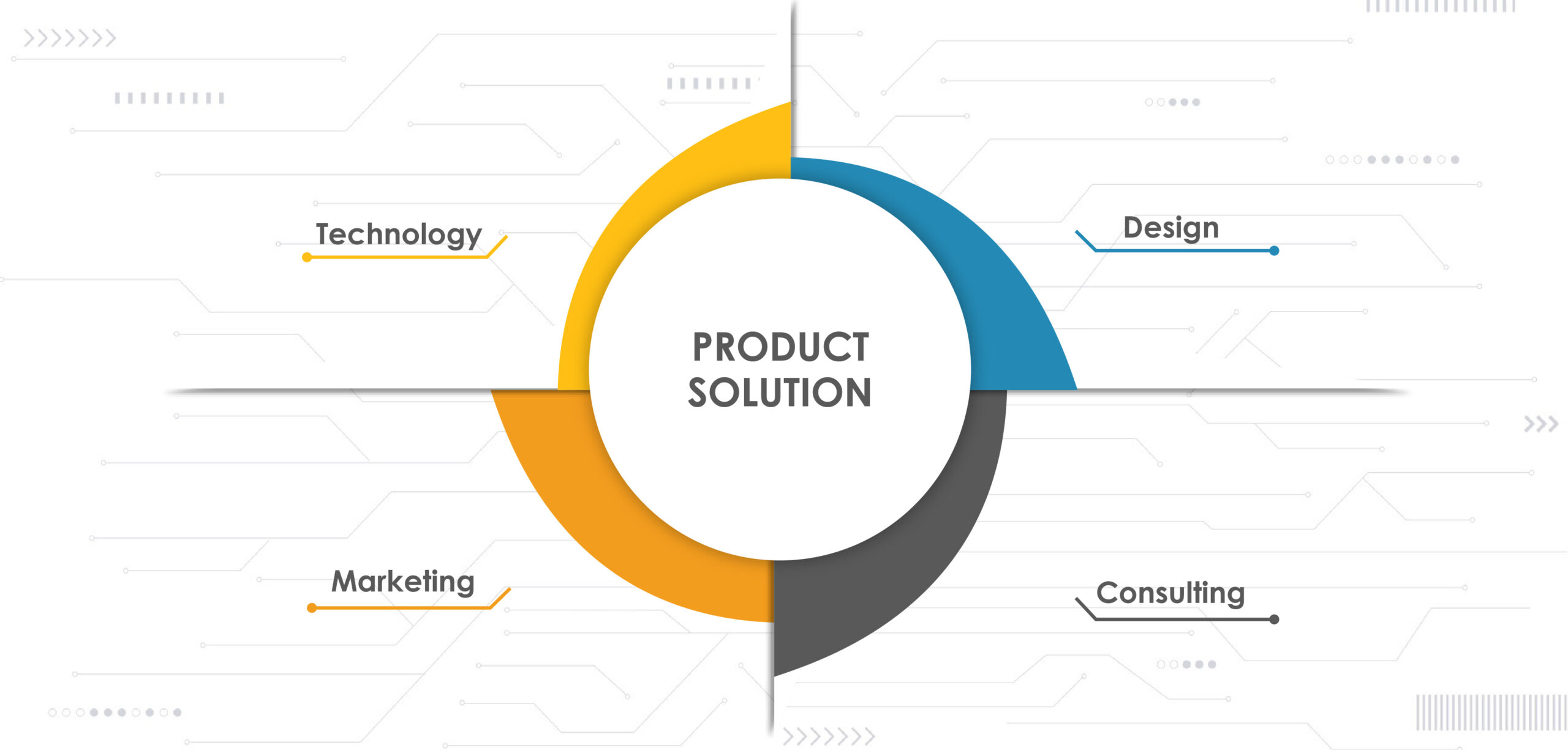 Technology

Design

PRODUCT SOLUTION

Marketing

Consulting